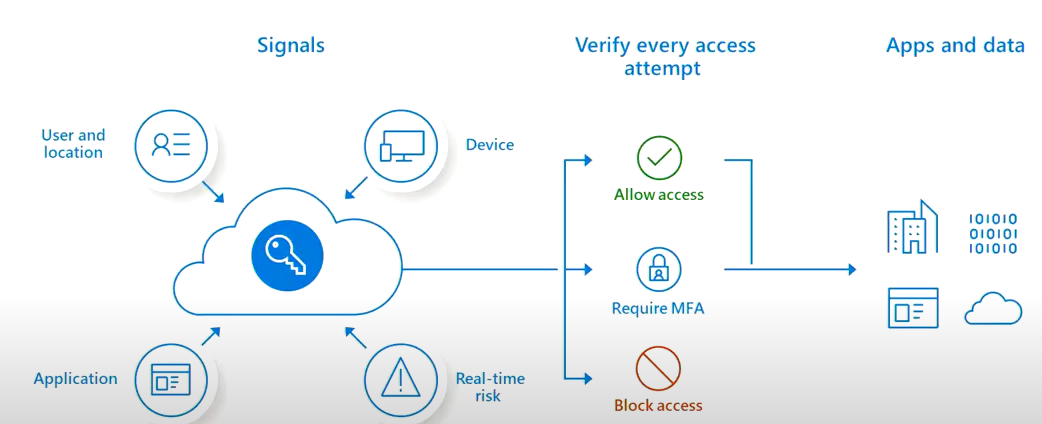 Signals

Verify every access attempt

Apps and data

User and location

Device

Application

Real-time risk

Allow access

Require MFA

Block access

101010
010101
101010